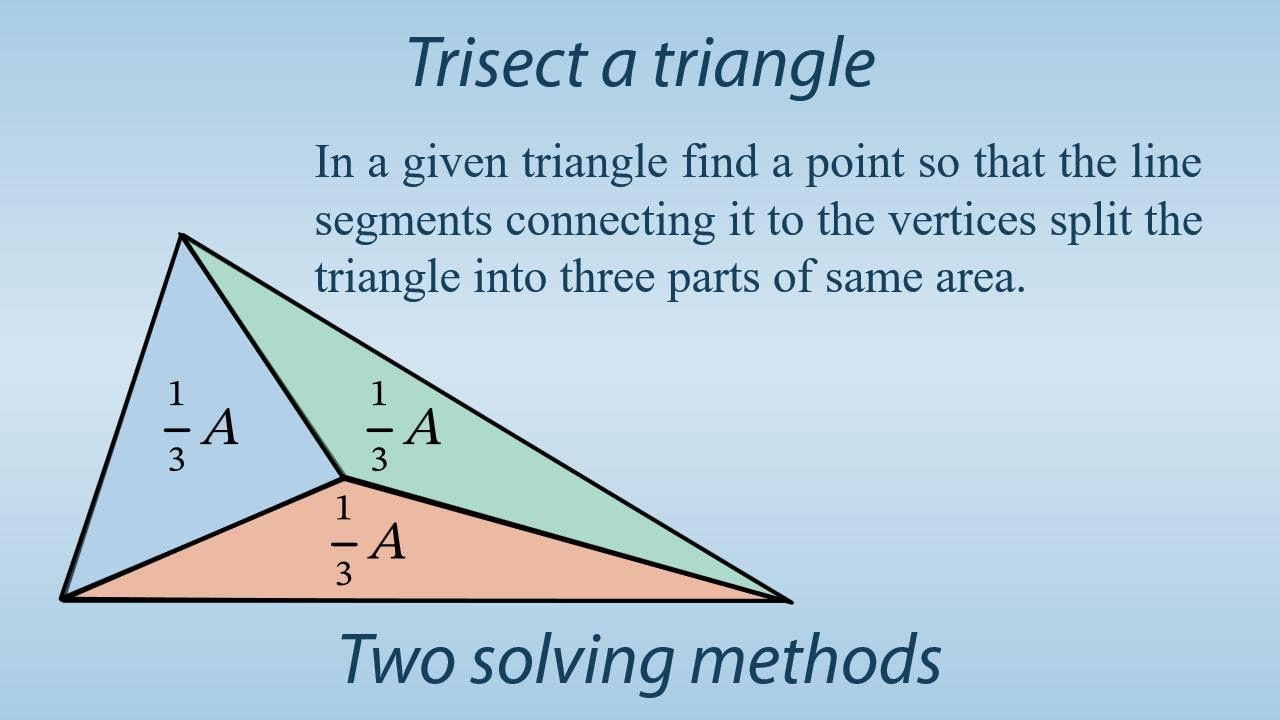 Trisect a triangle

In a given triangle find a point so that the line segments connecting it to the vertices split the triangle into three parts of same area.

$\frac{1}{3}A$

$\frac{1}{3}A$

$\frac{1}{3}A$

Two solving methods